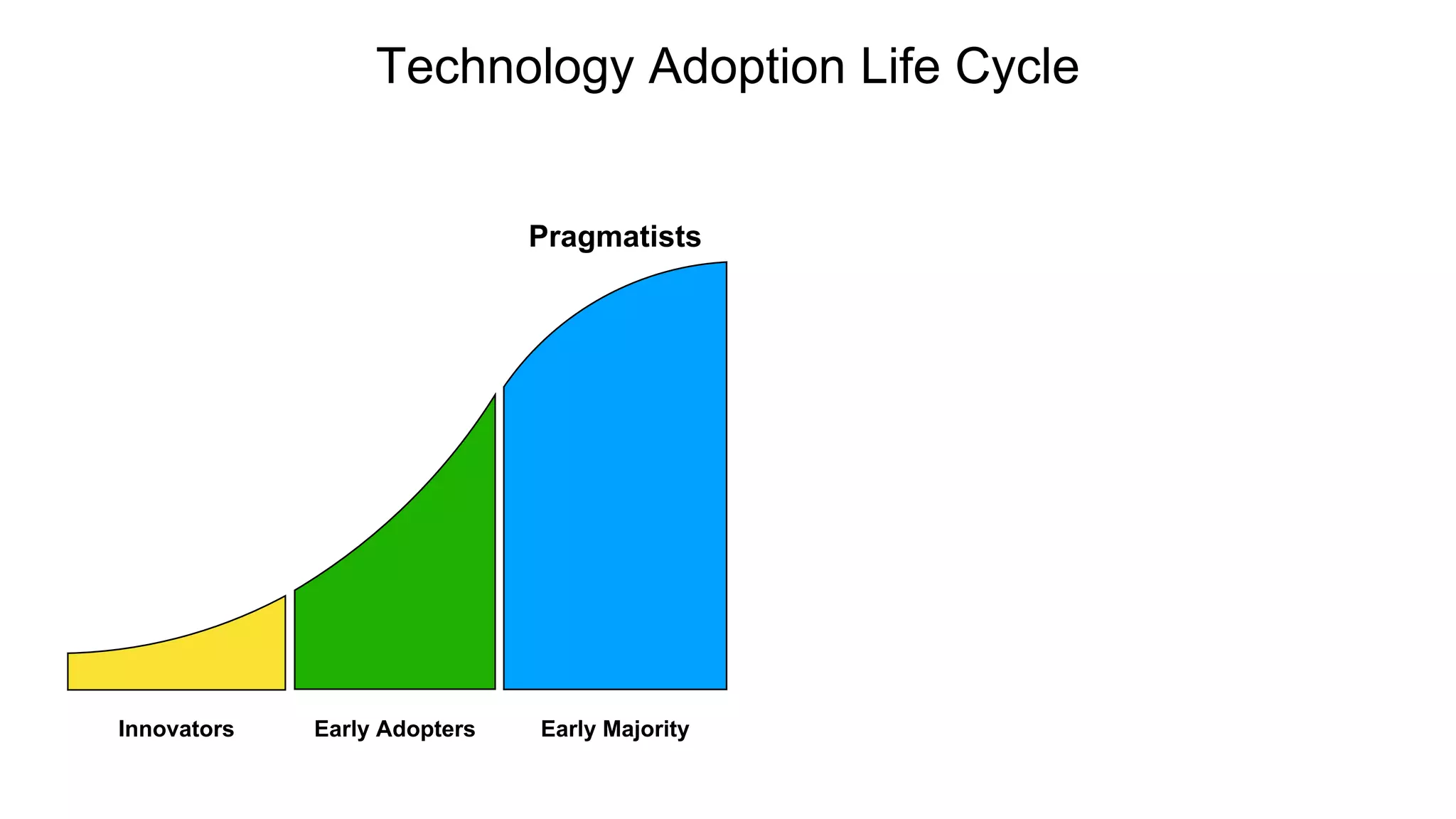 Technology Adoption Life Cycle

Pragmatists

Innovators

Early Adopters

Early Majority